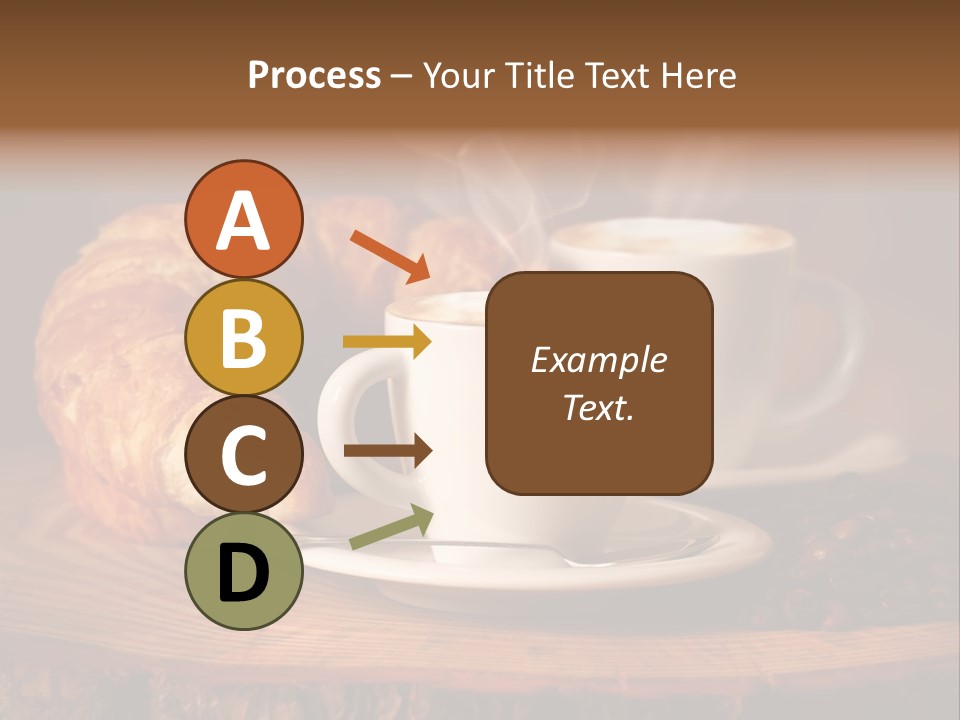 Process – Your Title Text Here

A

B

C

D

Example Text.